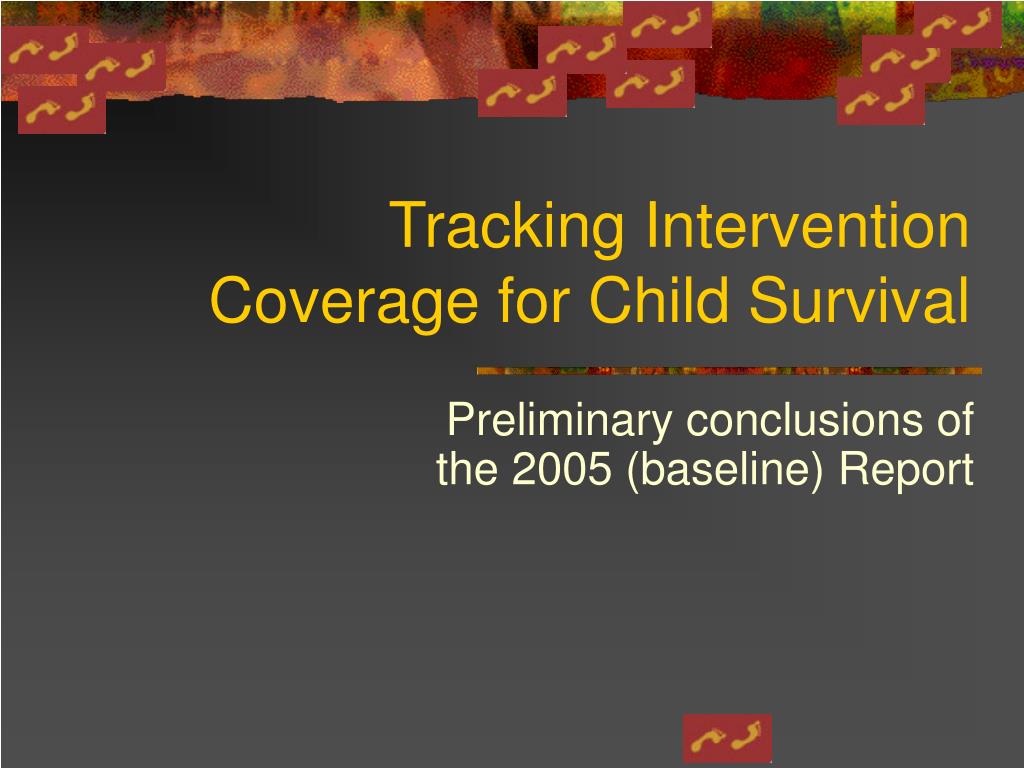 Tracking Intervention Coverage for Child Survival

Preliminary conclusions of the 2005 (baseline) Report